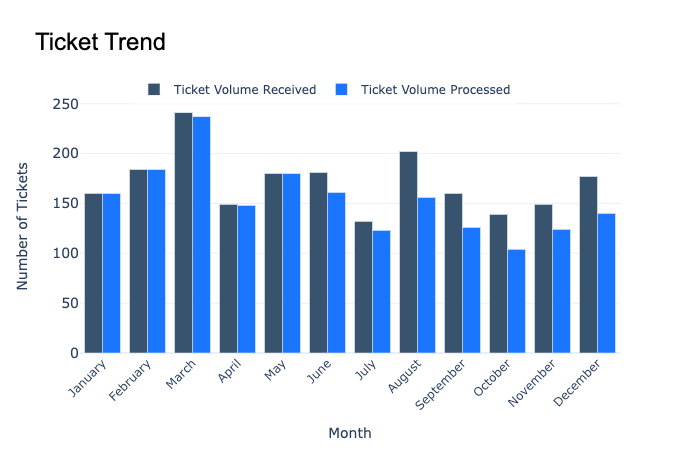 Ticket Trend

Ticket Volume Received
Ticket Volume Processed

Number of Tickets

250
200
150
100
50
0

January
February
March
April
May
June
July
August
September
October
November
December

Month